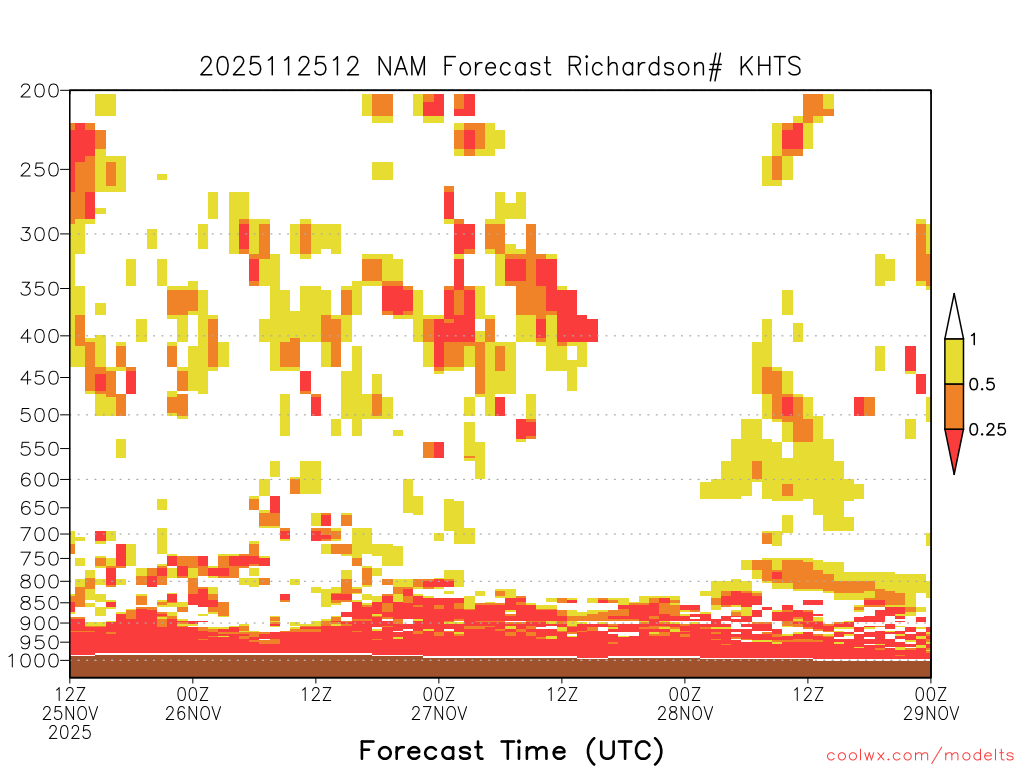 2025112512 NAM Forecast Richardson# KHTS

200
250
300
350
400
450
500
550
600
650
700
750
800
850
900
950
1000

1
0.5
0.25

12Z
25NOV
2025

00Z
26NOV

12Z

00Z
27NOV

12Z

00Z
28NOV

12Z

00Z
29NOV

Forecast Time (UTC)

coolwx.com/modelts